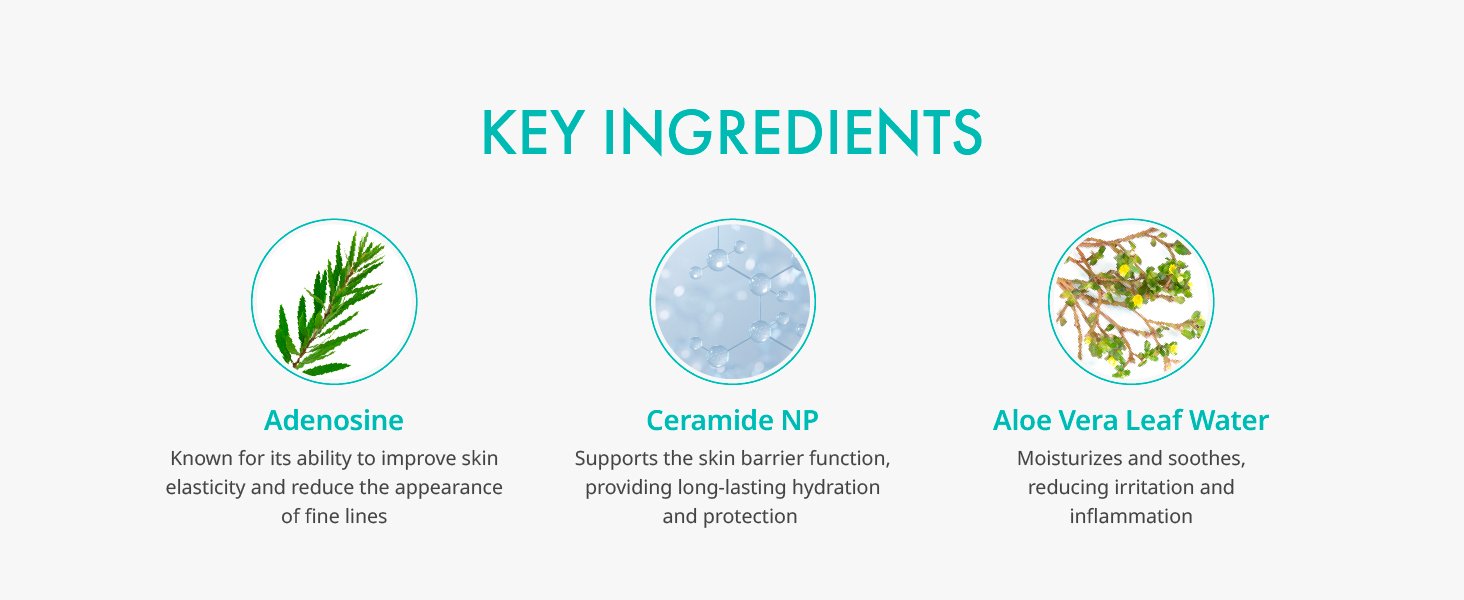 KEY INGREDIENTS

Adenosine
Known for its ability to improve skin elasticity and reduce the appearance of fine lines

Ceramide NP
Supports the skin barrier function, providing long-lasting hydration and protection

Aloe Vera Leaf Water
Moisturizes and soothes, reducing irritation and inflammation